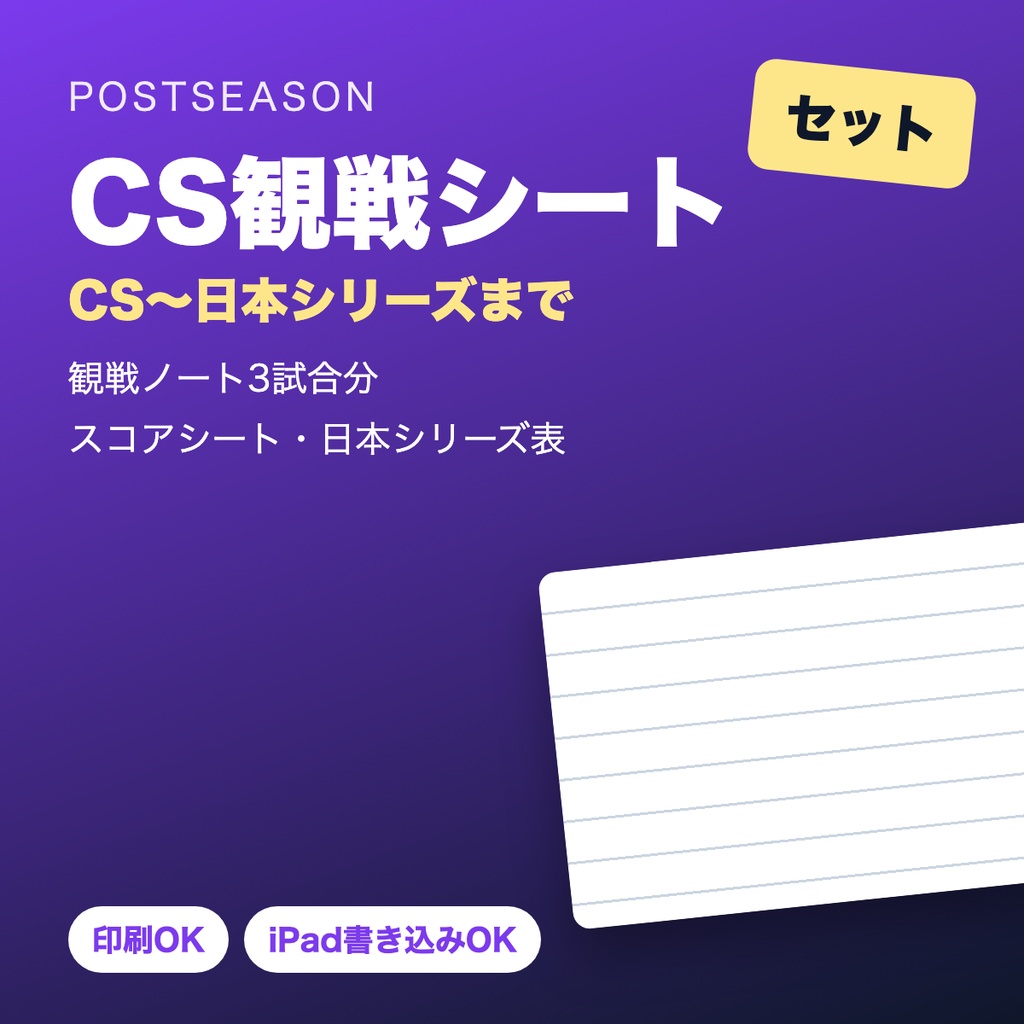 POSTSEASON

セット

CS観戦シート

CS〜日本シリーズまで

観戦ノート3試合分

スコアシート・日本シリーズ表

印刷OK

iPad書き込みOK